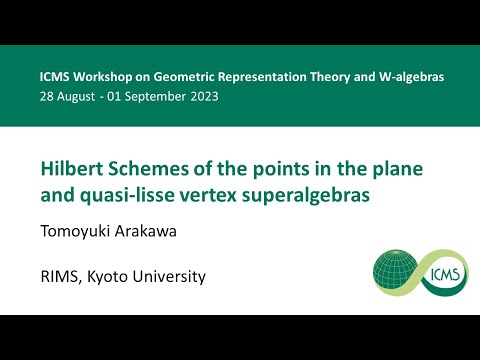 ICMS Workshop on Geometric Representation Theory and W-algebras
28 August - 01 September 2023

Hilbert Schemes of the points in the plane and quasi-lisse vertex superalgebras

Tomoyuki Arakawa

RIMS, Kyoto University

ICMS